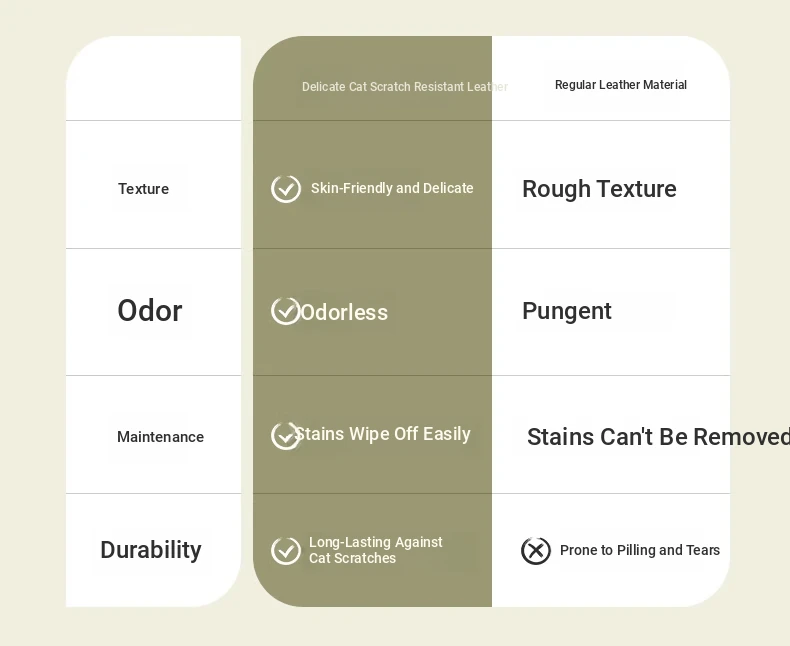 | | Delicate Cat Scratch Resistant Leather | Regular Leather Material |
|---|---|---|
| Texture | Skin-Friendly and Delicate | Rough Texture |
| Odor | Odorless | Pungent |
| Maintenance | Stains Wipe Off Easily | Stains Can't Be Removed |
| Durability | Long-Lasting Against Cat Scratches | Prone to Pilling and Tears |